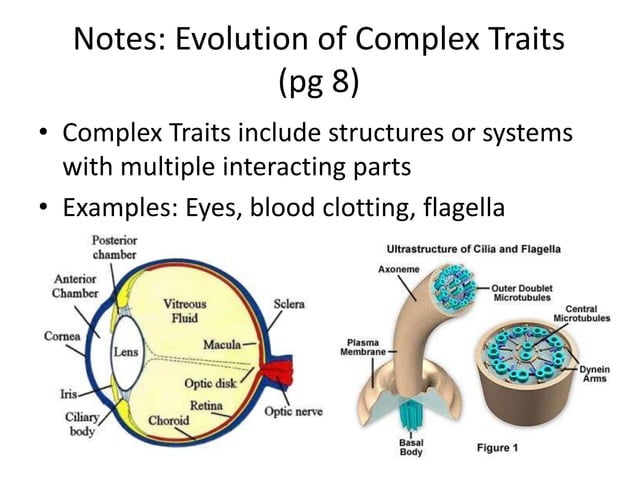 Notes: Evolution of Complex Traits (pg 8)

• Complex Traits include structures or systems with multiple interacting parts

• Examples: Eyes, blood clotting, flagella

Posterior chamber
Anterior Chamber
Cornea
Lens
Iris
Ciliary body
Vitreous Fluid
Sclera
Macula
Optic disk
Retina
Choroid
Optic nerve

Ultrastructure of Cilia and Flagella
Axoneme
Outer Doublet Microtubules
Central Microtubules
Plasma Membrane
Dynein Arms
Basal Body
Figure 1